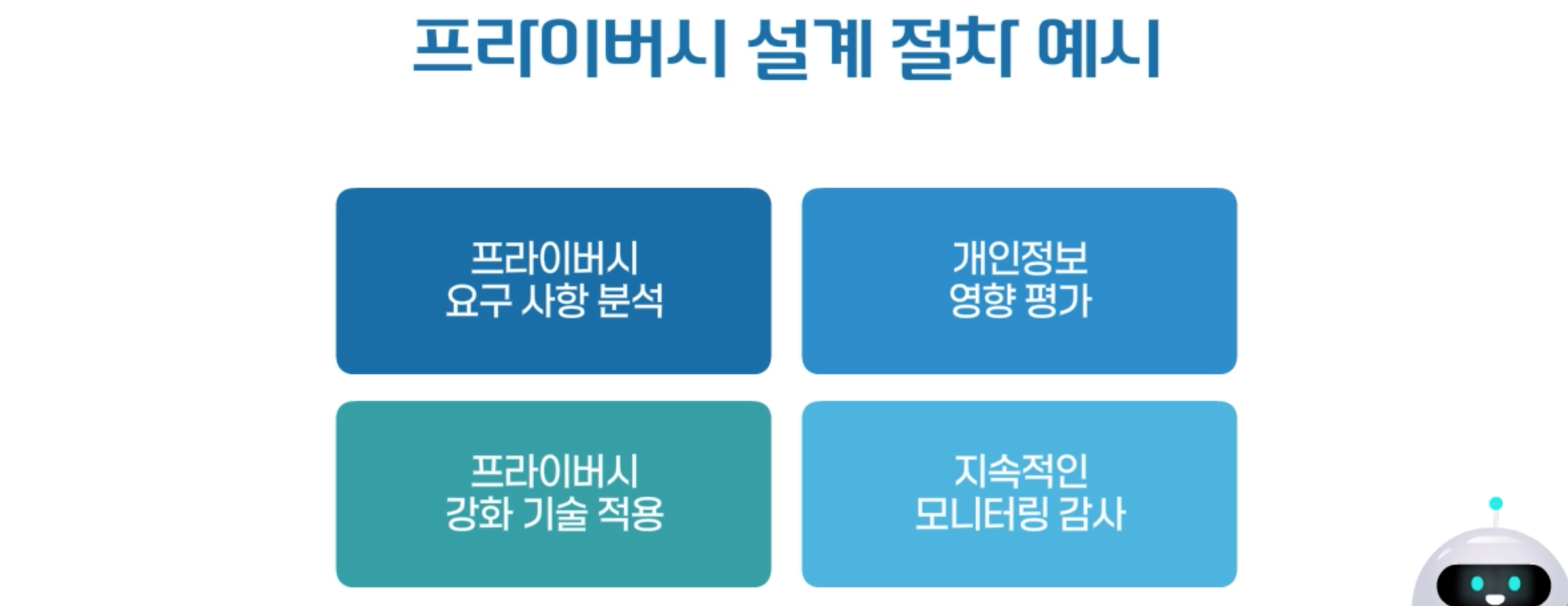 프라이버시 설계 절차 예시

프라이버시 요구 사항 분석

개인정보 영향 평가

프라이버시 강화 기술 적용

지속적인 모니터링 감사